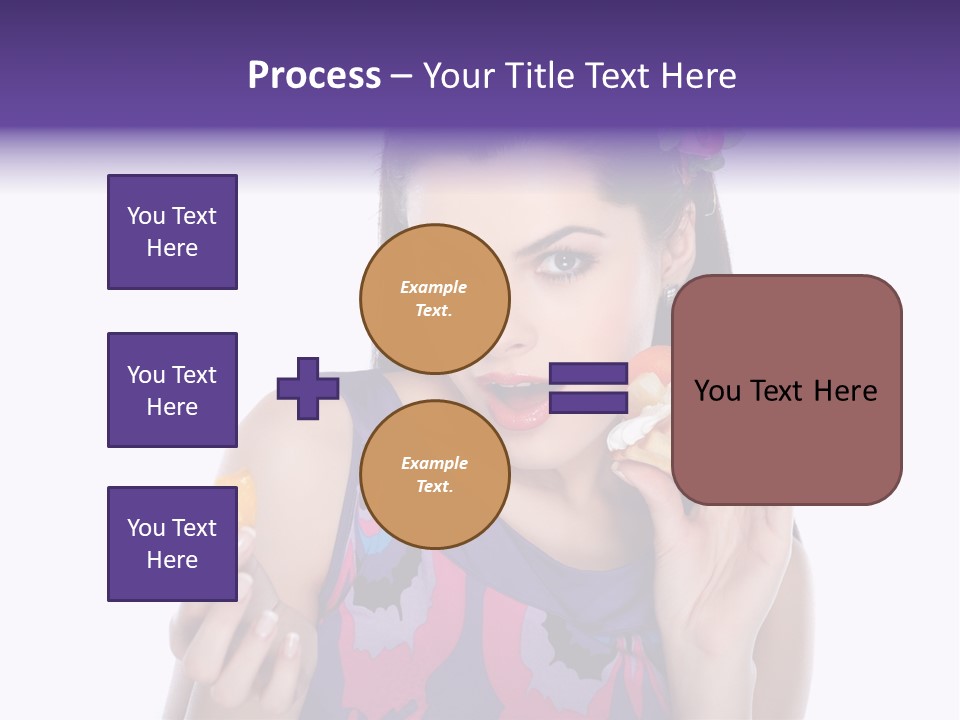 Process – Your Title Text Here

You Text Here

You Text Here

You Text Here

Example Text.

Example Text.

You Text Here